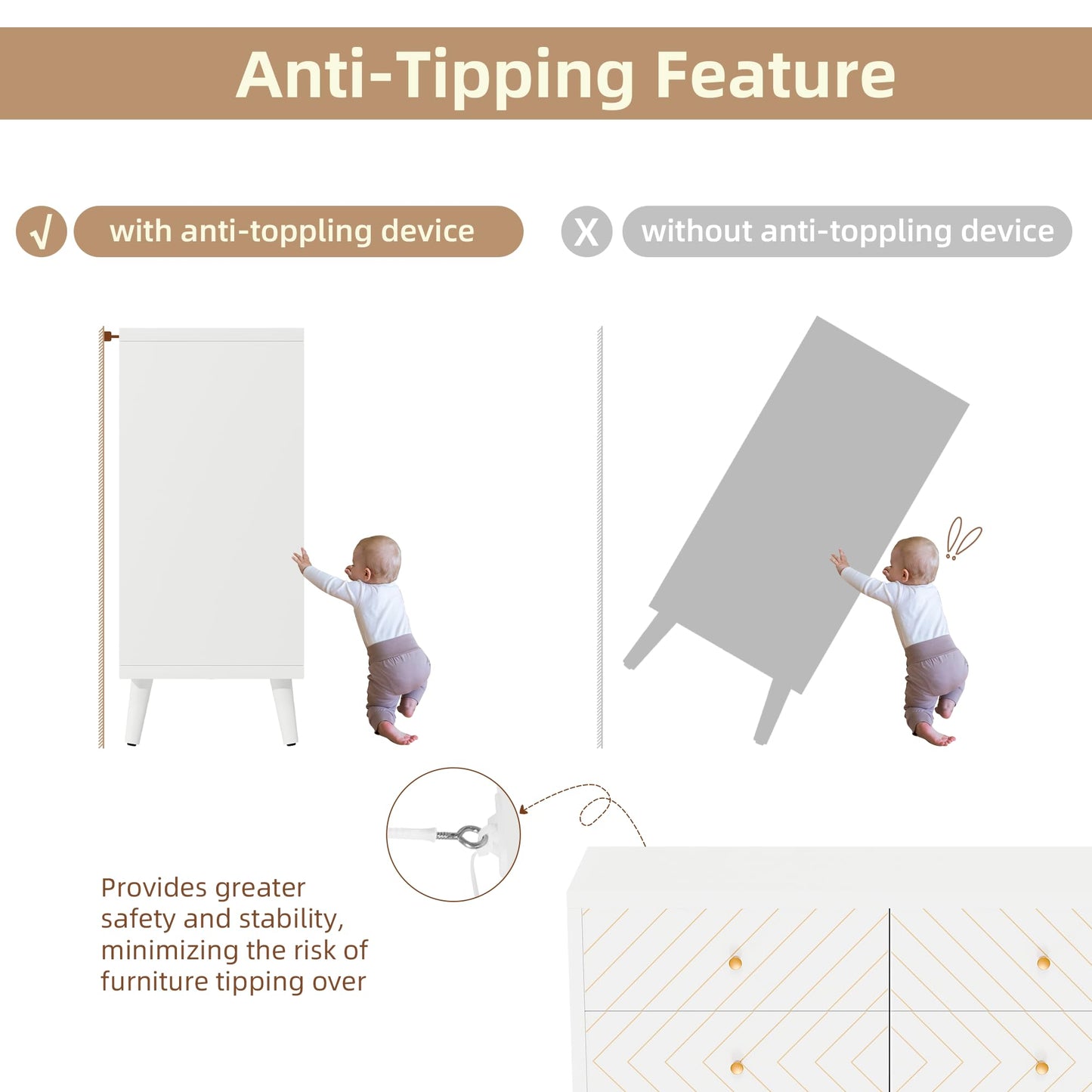 Anti-Tipping Feature

√ with anti-toppling device

X without anti-toppling device

Provides greater safety and stability, minimizing the risk of furniture tipping over